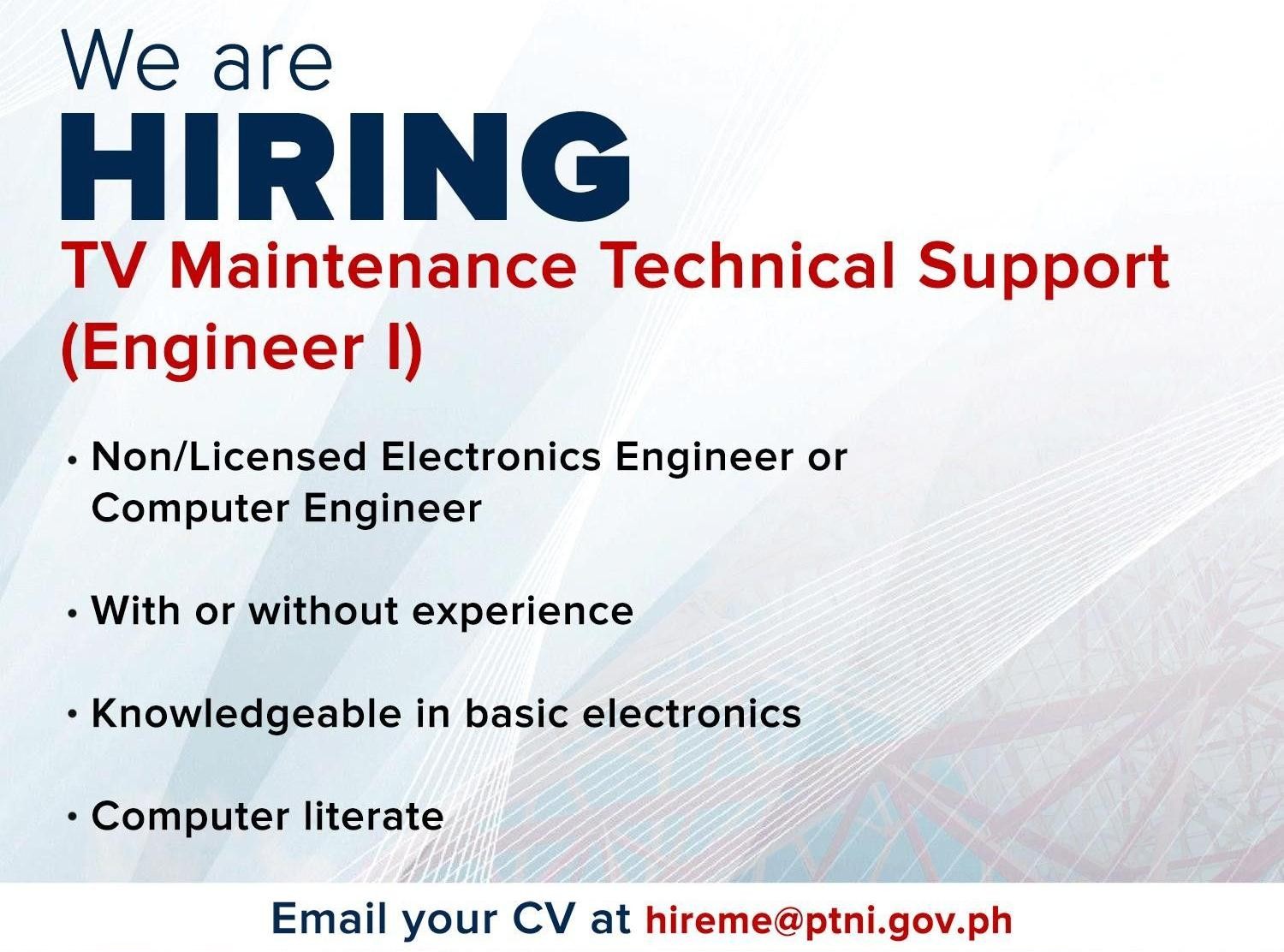 We are
HIRING
TV Maintenance Technical Support (Engineer I)

• Non/Licensed Electronics Engineer or Computer Engineer

• With or without experience

• Knowledgeable in basic electronics

• Computer literate

Email your CV at hireme@ptni.gov.ph